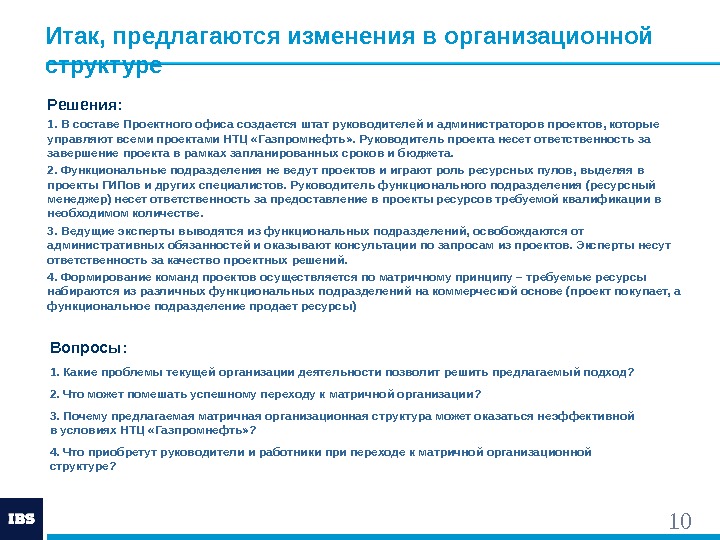 Итак, предлагаются изменения в организационной структуре

Решения:

1. В составе Проектного офиса создается штат руководителей и администраторов проектов, которые управляют всеми проектами НТЦ «Газпромнефть». Руководитель проекта несет ответственность за завершение проекта в рамках запланированных сроков и бюджета.

2. Функциональные подразделения не ведут проектов и играют роль ресурсных пулов, выделяя в проекты ГИПов и других специалистов. Руководитель функционального подразделения (ресурсный менеджер) несет ответственность за предоставление в проекты ресурсов требуемой квалификации в необходимом количестве.

3. Ведущие эксперты выводятся из функциональных подразделений, освобождаются от административных обязанностей и оказывают консультации по запросам из проектов. Эксперты несут ответственность за качество проектных решений.

4. Формирование команд проектов осуществляется по матричному принципу – требуемые ресурсы набираются из различных функциональных подразделений на коммерческой основе (проект покупает, а функциональное подразделение продает ресурсы)

Вопросы:

1. Какие проблемы текущей организации деятельности позволит решить предлагаемый подход?

2. Что может помешать успешному переходу к матричной организации?

3. Почему предлагаемая матричная организационная структура может оказаться неэффективной в условиях НТЦ «Газпромнефть»?

4. Что приобретут руководители и работники при переходе к матричной организационной структуре?

IBS

10